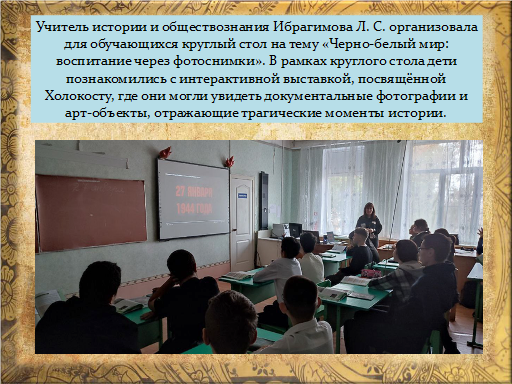 Учитель истории и обществознания Ибрагимова Л. С. организовала для обучающихся круглый стол на тему «Черно-белый мир: воспитание через фотоснимки». В рамках круглого стола дети познакомились с интерактивной выставкой, посвящённой Холокосту, где они могли увидеть документальные фотографии и арт-объекты, отражающие трагические моменты истории.

27 ЯНВАРЯ
1944 ГОДА